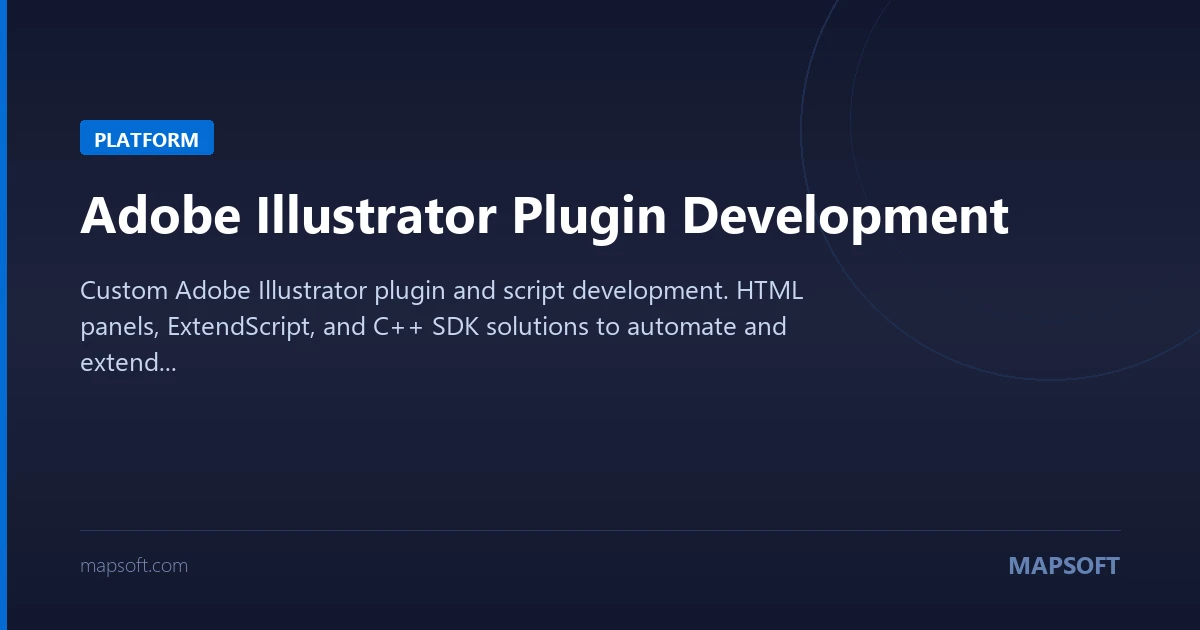 PLATFORM

Adobe Illustrator Plugin Development

Custom Adobe Illustrator plugin and script development. HTML panels, ExtendScript, and C++ SDK solutions to automate and extend...

mapsoft.com

MAPSOFT